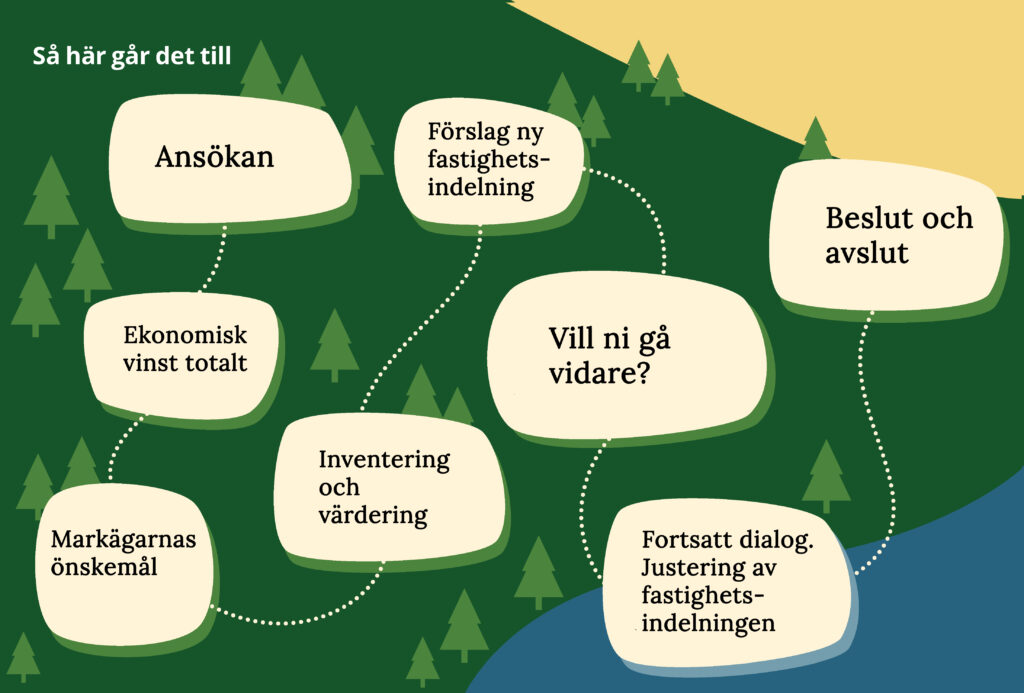 Så här går det till

Ansökan

Ekonomisk vinst totalt

Markägarnas önskemål

Inventering och värdering

Förslag ny fastighetsindelning

Vill ni gå vidare?

Fortsatt dialog. Justering av fastighetsindelningen

Beslut och avslut